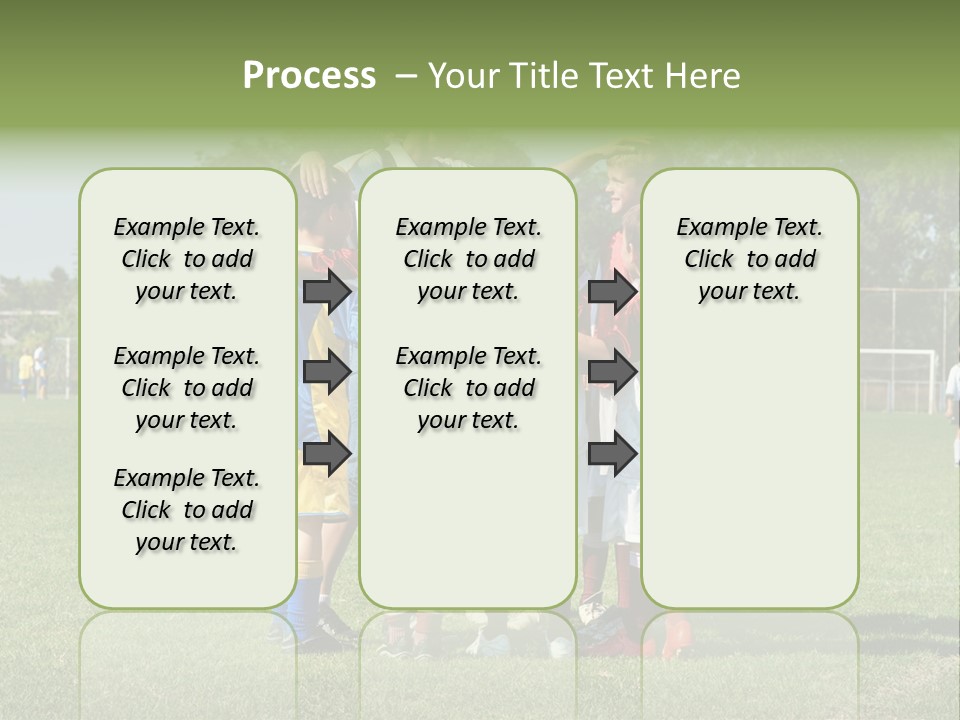 Process – Your Title Text Here

Example Text. Click to add your text.

Example Text. Click to add your text.

Example Text. Click to add your text.

Example Text. Click to add your text.

Example Text. Click to add your text.

Example Text. Click to add your text.